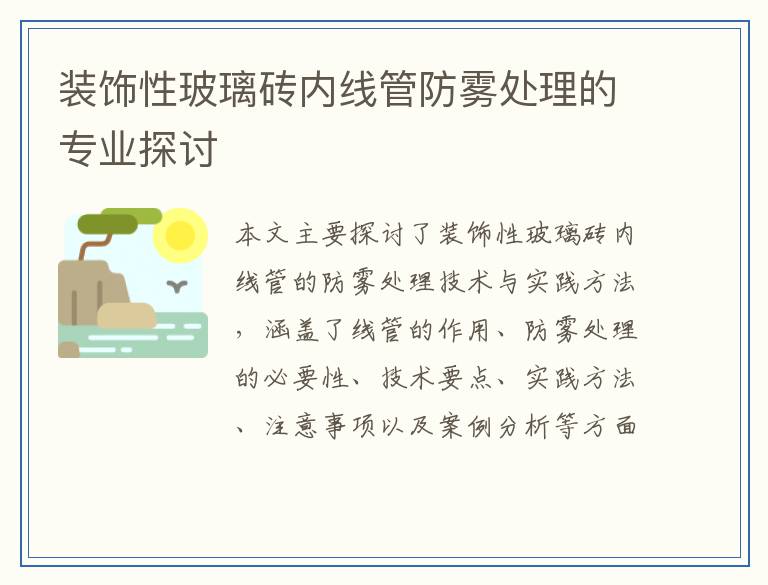 装饰性玻璃砖内线管防雾处理的专业探讨

本文主要探讨了装饰性玻璃砖内线管的防雾处理技术与实践方法，涵盖了线管的作用、防雾处理的必要性、技术要点、实践方法、注意事项以及案例分析等方面